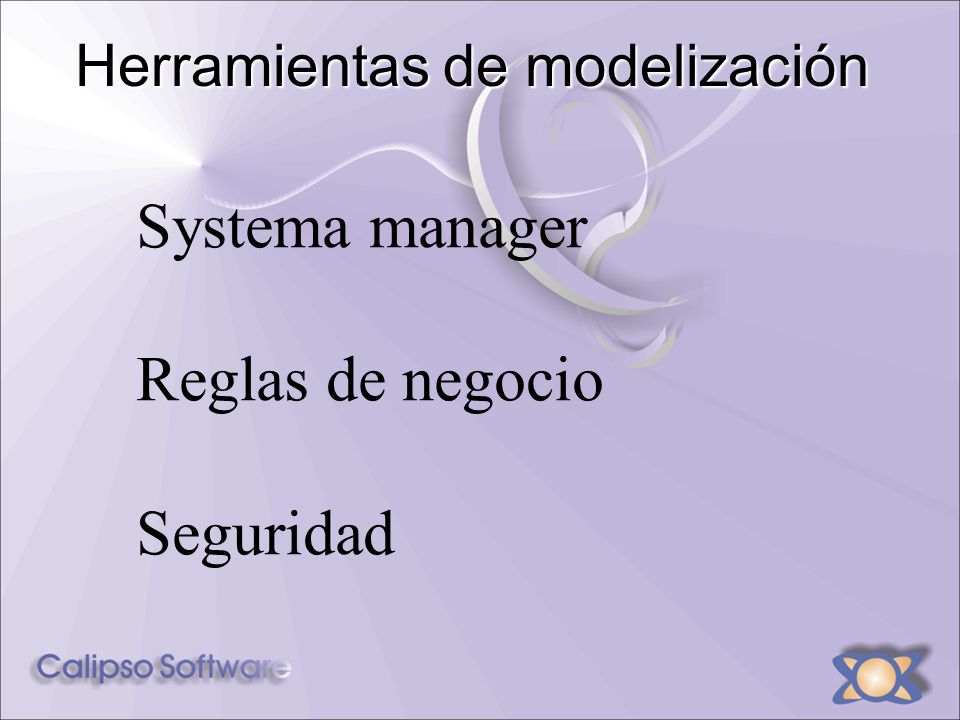 Herramientas de modelización

Systema manager

Reglas de negocio

Seguridad

Calipso Software